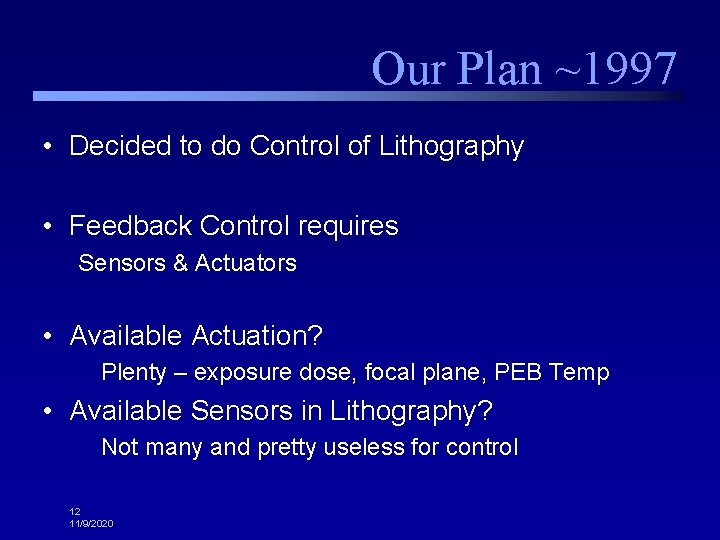 Our Plan ~1997

• Decided to do Control of Lithography

• Feedback Control requires
Sensors & Actuators

• Available Actuation?
Plenty – exposure dose, focal plane, PEB Temp

• Available Sensors in Lithography?
Not many and pretty useless for control

12
11/9/2020